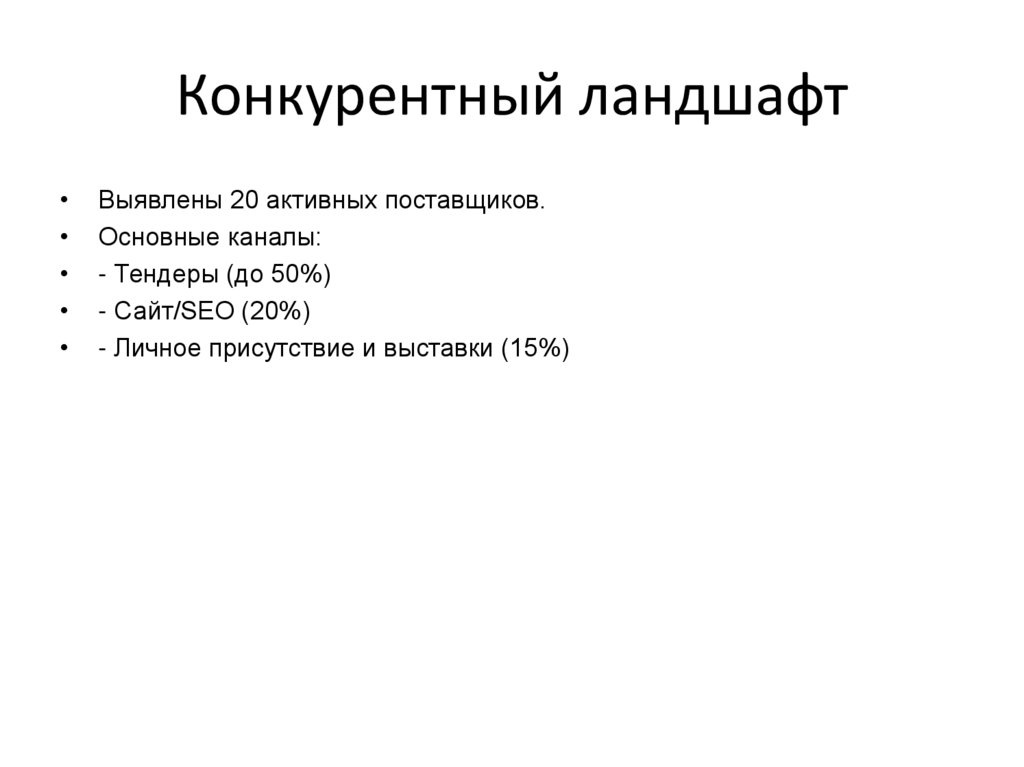 Конкурентный ландшафт

• Выявлены 20 активных поставщиков.
• Основные каналы:
• - Тендеры (до 50%)
• - Сайт/SEO (20%)
• - Личное присутствие и выставки (15%)